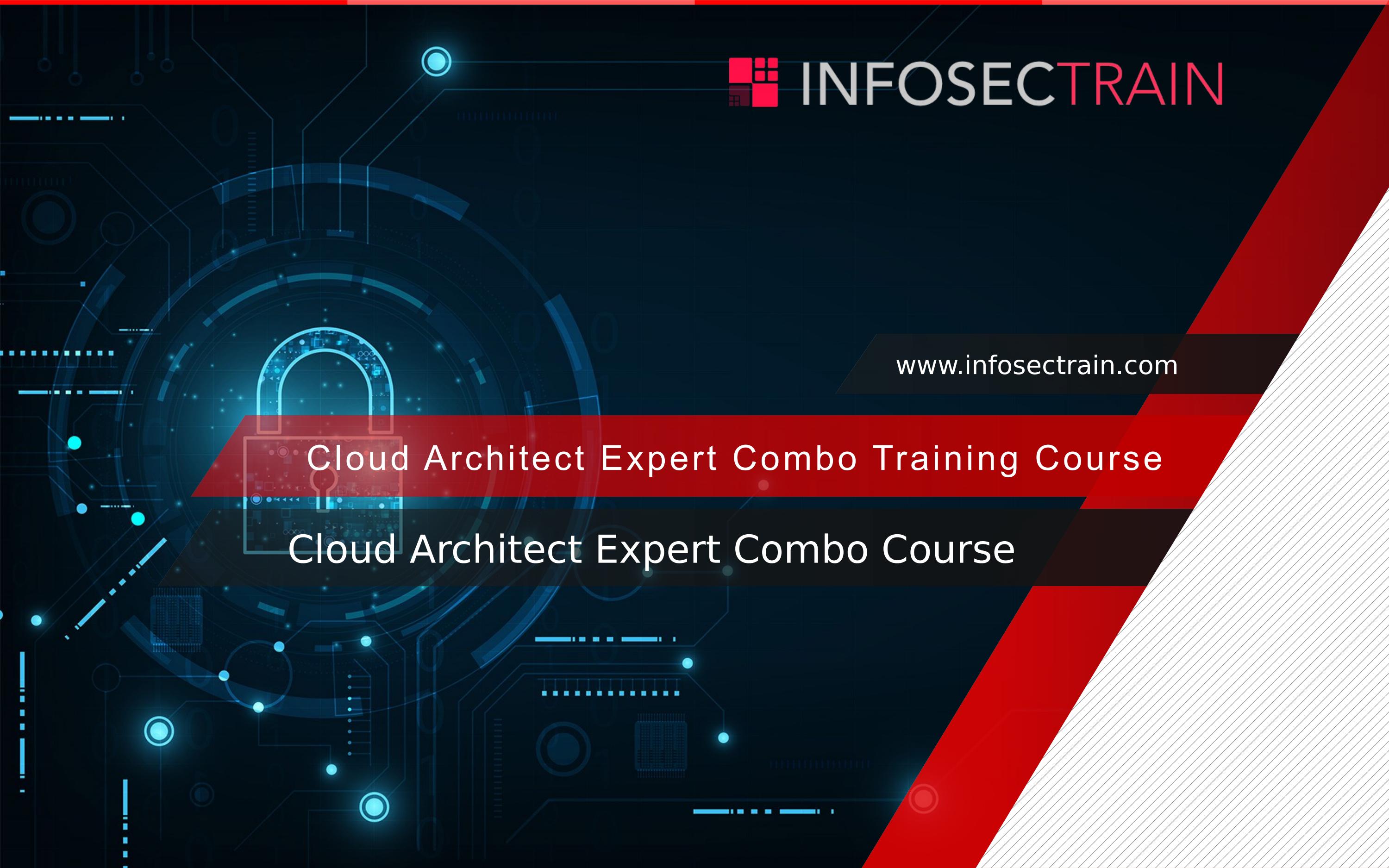 INFOSECTRAIN

www.infosectrain.com

Cloud Architect Expert Combo Training Course

Cloud Architect Expert Combo Course